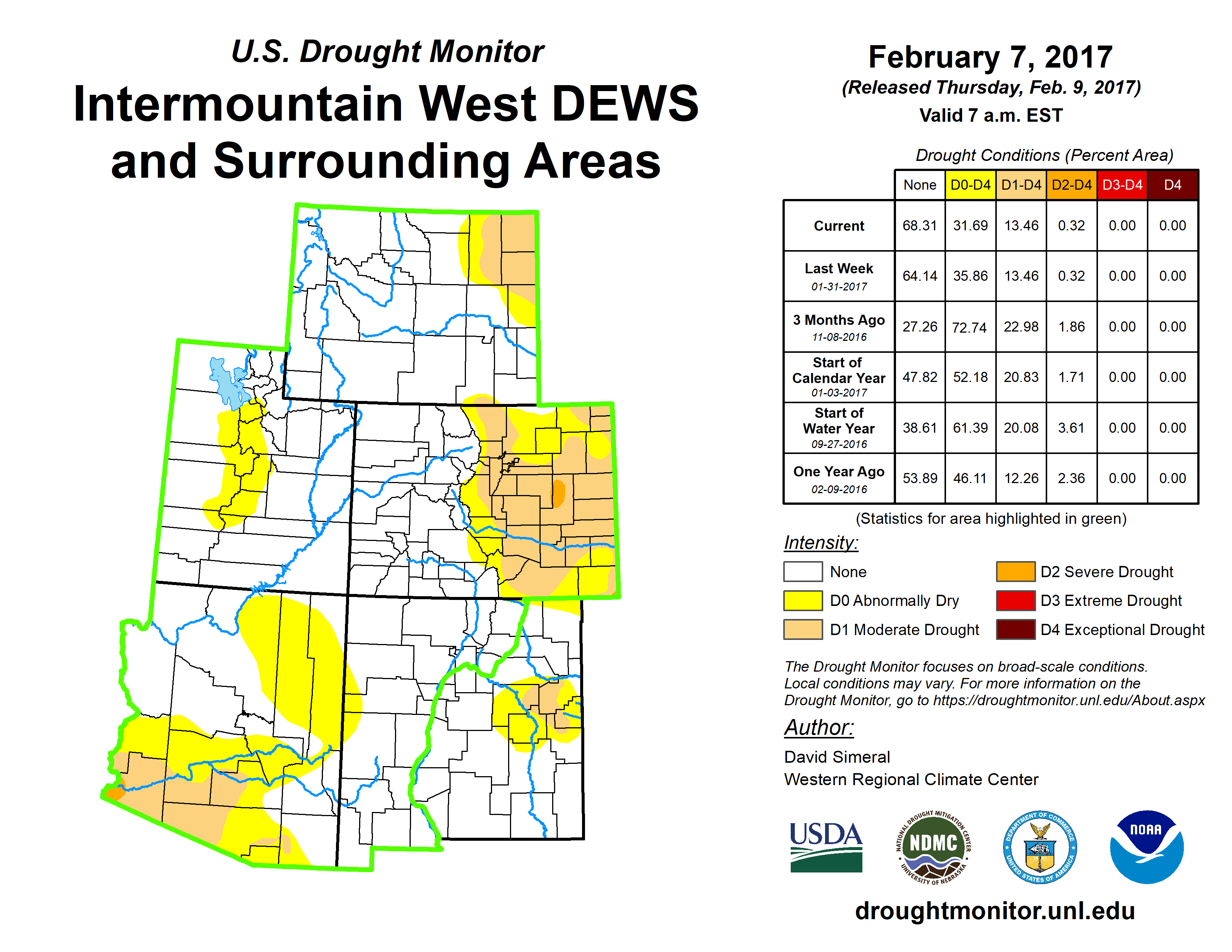 U.S. Drought Monitor
Intermountain West DEWS and Surrounding Areas

February 7, 2017
(Released Thursday, Feb. 9, 2017)
Valid 7 a.m. EST

Drought Conditions (Percent Area)

| | None | D0-D4 | D1-D4 | D2-D4 | D3-D4 | D4 |
|---|---|---|---|---|---|---|
| Current | 68.31 | 31.69 | 13.46 | 0.32 | 0.00 | 0.00 |
| Last Week 01-31-2017 | 64.14 | 35.86 | 13.46 | 0.32 | 0.00 | 0.00 |
| 3 Months Ago 11-08-2016 | 27.26 | 72.74 | 22.98 | 1.86 | 0.00 | 0.00 |
| Start of Calendar Year 01-03-2017 | 47.82 | 52.18 | 20.83 | 1.71 | 0.00 | 0.00 |
| Start of Water Year 09-27-2016 | 38.61 | 61.39 | 20.08 | 3.61 | 0.00 | 0.00 |
| One Year Ago 02-09-2016 | 53.89 | 46.11 | 12.26 | 2.36 | 0.00 | 0.00 |

(Statistics for area highlighted in green)

Intensity:
None
D0 Abnormally Dry
D1 Moderate Drought
D2 Severe Drought
D3 Extreme Drought
D4 Exceptional Drought

The Drought Monitor focuses on broad-scale conditions. Local conditions may vary. For more information on the Drought Monitor, go to https://droughtmonitor.unl.edu/About.aspx

Author:
David Simeral
Western Regional Climate Center

USDA
NATIONAL DROUGHT MITIGATION CENTER NDMC UNIVERSITY OF NEBRASKA
DEPARTMENT OF COMMERCE UNITED STATES OF AMERICA
NOAA

droughtmonitor.unl.edu